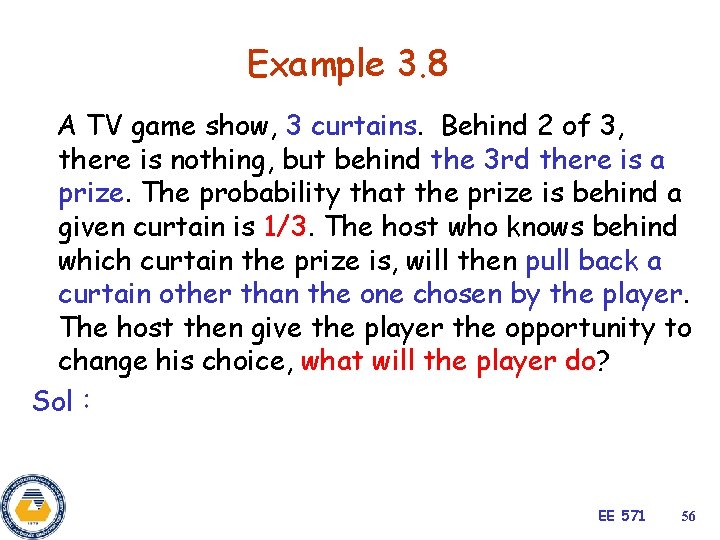 Example 3.8

A TV game show, 3 curtains. Behind 2 of 3, there is nothing, but behind the 3rd there is a prize. The probability that the prize is behind a given curtain is 1/3. The host who knows behind which curtain the prize is, will then pull back a curtain other than the one chosen by the player. The host then give the player the opportunity to change his choice, what will the player do?

Sol :

EE 571 56